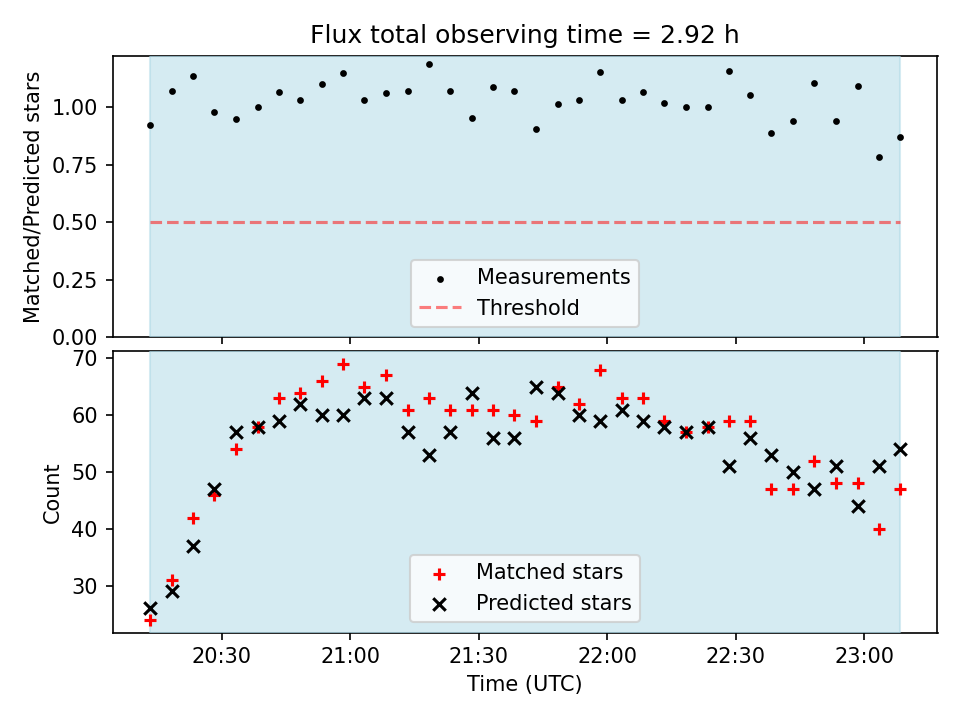 Flux total observing time = 2.92 h

Matched/Predicted stars

1.00
0.75
0.50
0.25
0.00

Measurements
Threshold

Count

70
60
50
40
30

Matched stars
Predicted stars

20:30
21:00
21:30
22:00
22:30
23:00

Time (UTC)